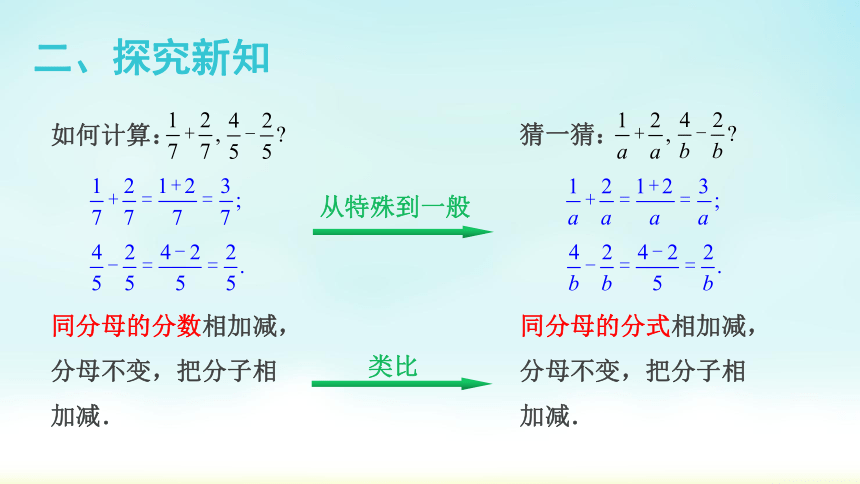 二、探究新知

如何计算：$\frac{1}{7}+\frac{2}{7}, \frac{4}{5}-\frac{2}{5}$？

$\frac{1}{7}+\frac{2}{7}=\frac{1+2}{7}=\frac{3}{7}$;

$\frac{4}{5}-\frac{2}{5}=\frac{4-2}{5}=\frac{2}{5}$.

同分母的分数相加减，分母不变，把分子相加减.

从特殊到一般

类比

猜一猜：$\frac{1}{a}+\frac{2}{a}, \frac{4}{b}-\frac{2}{b}$？

$\frac{1}{a}+\frac{2}{a}=\frac{1+2}{a}=\frac{3}{a}$;

$\frac{4}{b}-\frac{2}{b}=\frac{4-2}{5}=\frac{2}{b}$.

同分母的分式相加减，分母不变，把分子相加减.